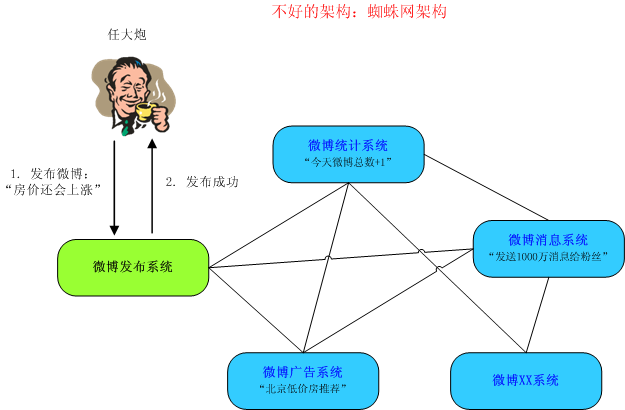 不好的架构：蜘蛛网架构

任大炮

1. 发布微博：
“房价还会上涨”

2. 发布成功

微博发布系统

微博统计系统
“今天微博总数+1”

微博消息系统
“发送1000万消息给粉丝”

微博广告系统
“北京低价房推荐”

微博XX系统